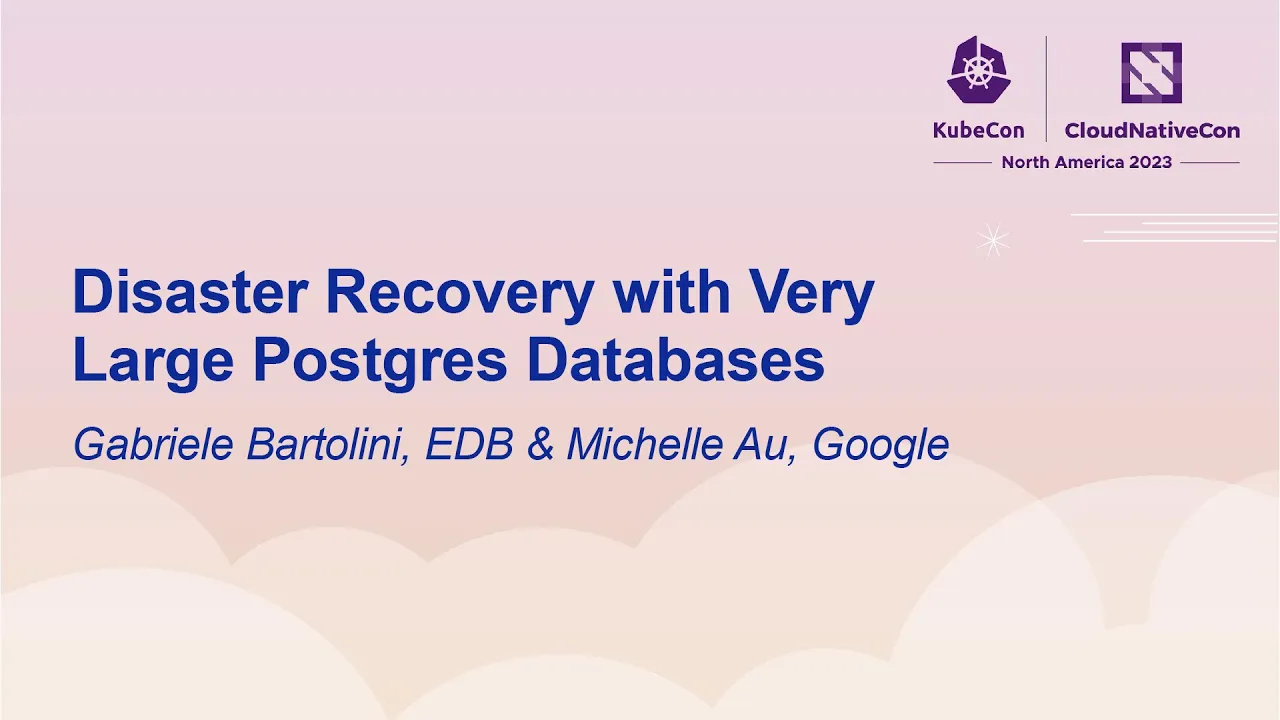 KubeCon CloudNativeCon
North America 2023

Disaster Recovery with Very Large Postgres Databases

Gabriele Bartolini, EDB & Michelle Au, Google